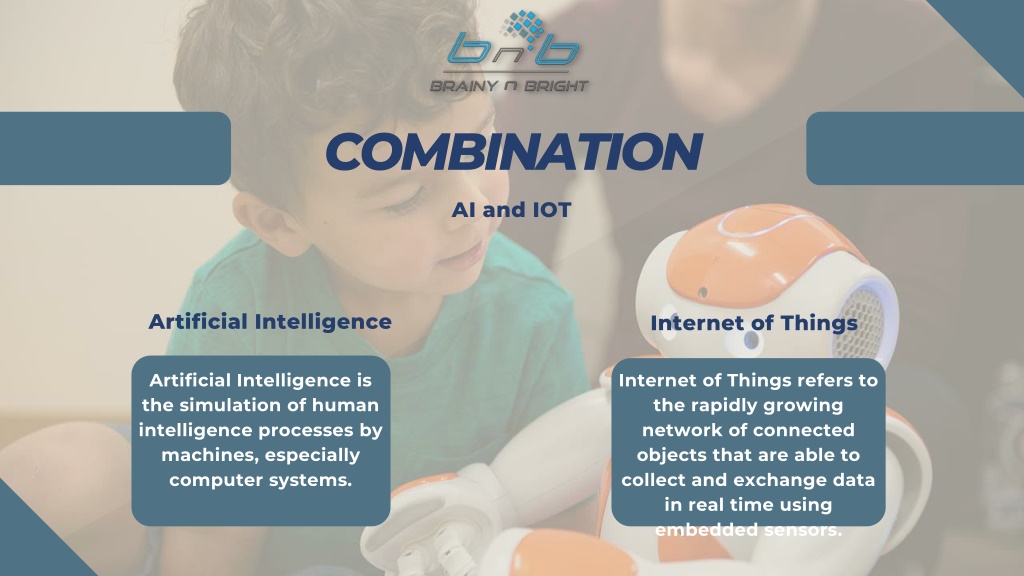 bnb
BRAINY N BRIGHT

COMBINATION

AI and IOT

Artificial Intelligence

Artificial Intelligence is the simulation of human intelligence processes by machines, especially computer systems.

Internet of Things

Internet of Things refers to the rapidly growing network of connected objects that are able to collect and exchange data in real time using embedded sensors.